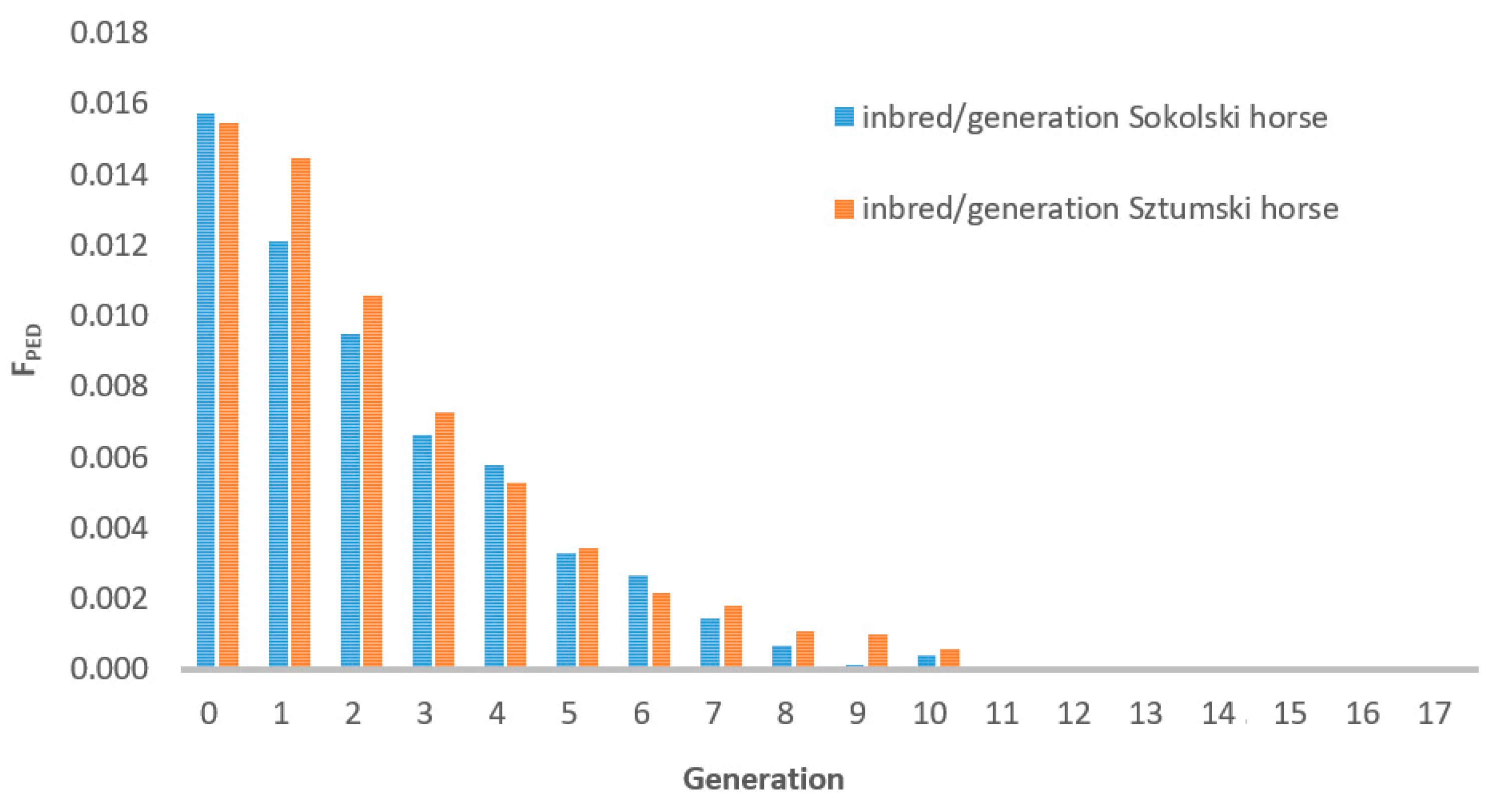 0.018
0.016
0.014
0.012
0.010
0.008
0.006
0.004
0.002
0.000

$F_{PED}$

inbred/generation Sokolski horse
inbred/generation Sztumski horse

0 1 2 3 4 5 6 7 8 9 10 11 12 13 14 15 16 17

Generation